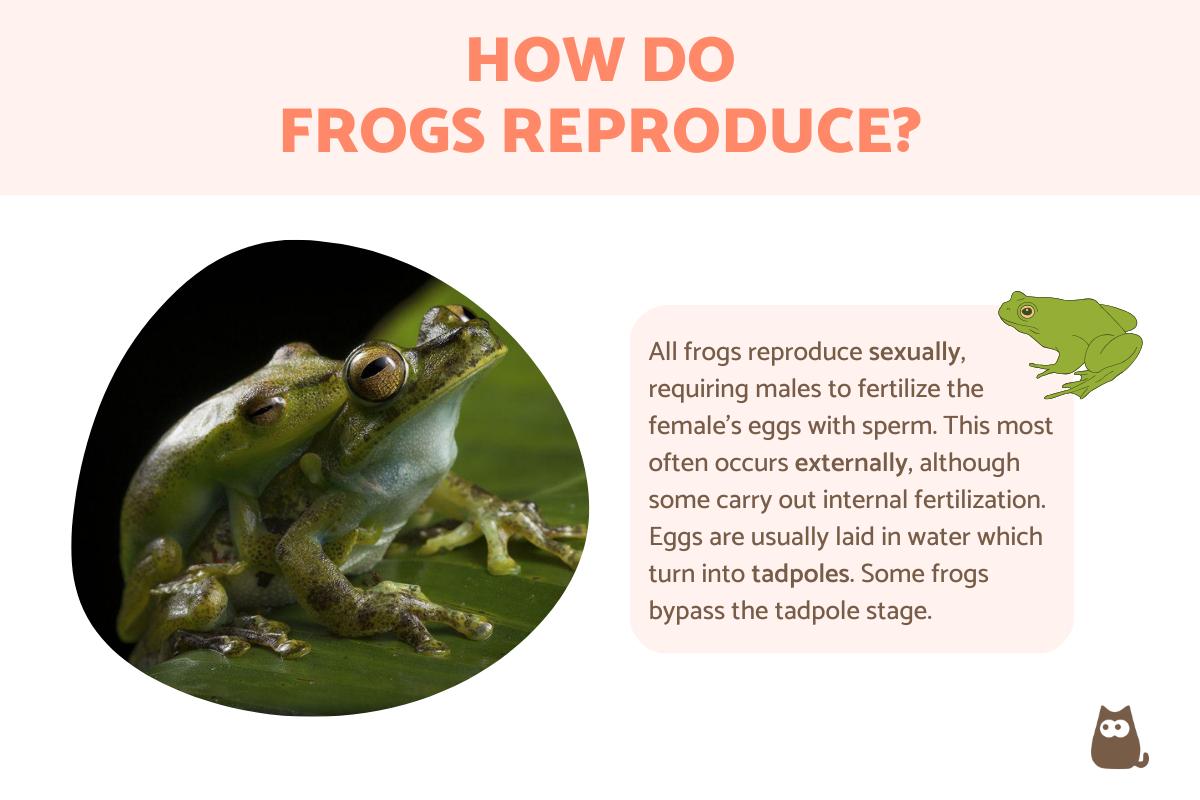 HOW DO
FROGS REPRODUCE?

All frogs reproduce sexually, requiring males to fertilize the female's eggs with sperm. This most often occurs externally, although some carry out internal fertilization. Eggs are usually laid in water which turn into tadpoles. Some frogs bypass the tadpole stage.